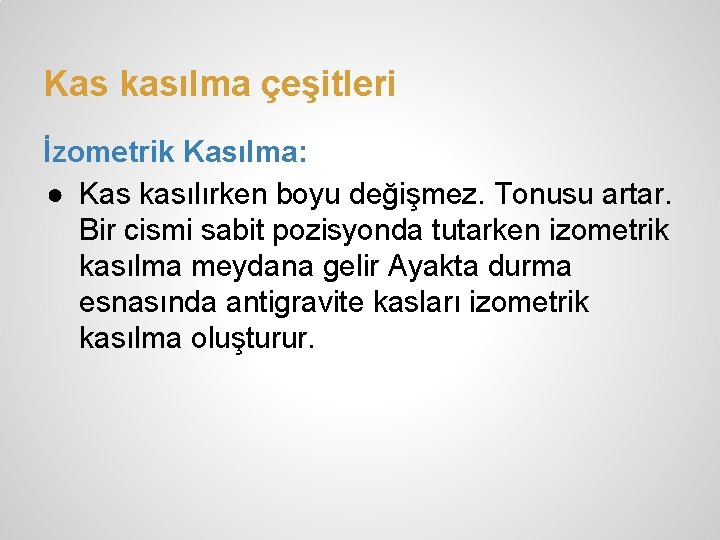 Kas kasılma çeşitleri

İzometrik Kasılma:

● Kas kasılırken boyu değişmez. Tonusu artar. Bir cismi sabit pozisyonda tutarken izometrik kasılma meydana gelir Ayakta durma esnasında antigravite kasları izometrik kasılma oluşturur.